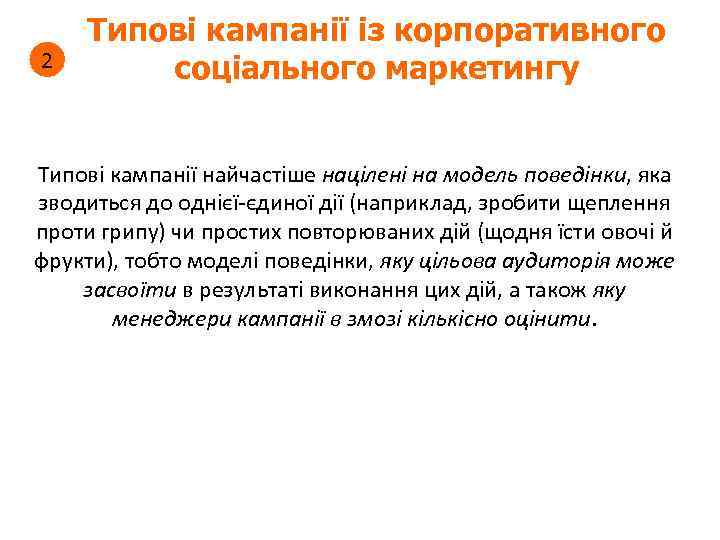 2

Типові кампанії із корпоративного соціального маркетингу

Типові кампанії найчастіше націлені на модель поведінки, яка зводиться до однієї-єдиної дії (наприклад, зробити щеплення проти грипу) чи простих повторюваних дій (щодня їсти овочі й фрукти), тобто моделі поведінки, яку цільова аудиторія може засвоїти в результаті виконання цих дій, а також яку менеджери кампанії в змозі кількісно оцінити.